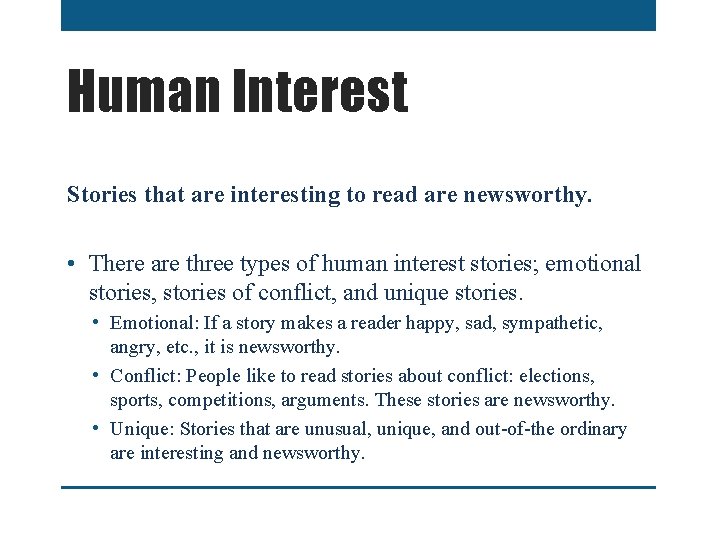 Human Interest

Stories that are interesting to read are newsworthy.

• There are three types of human interest stories; emotional stories, stories of conflict, and unique stories.
  • Emotional: If a story makes a reader happy, sad, sympathetic, angry, etc., it is newsworthy.
  • Conflict: People like to read stories about conflict: elections, sports, competitions, arguments. These stories are newsworthy.
  • Unique: Stories that are unusual, unique, and out-of-the ordinary are interesting and newsworthy.